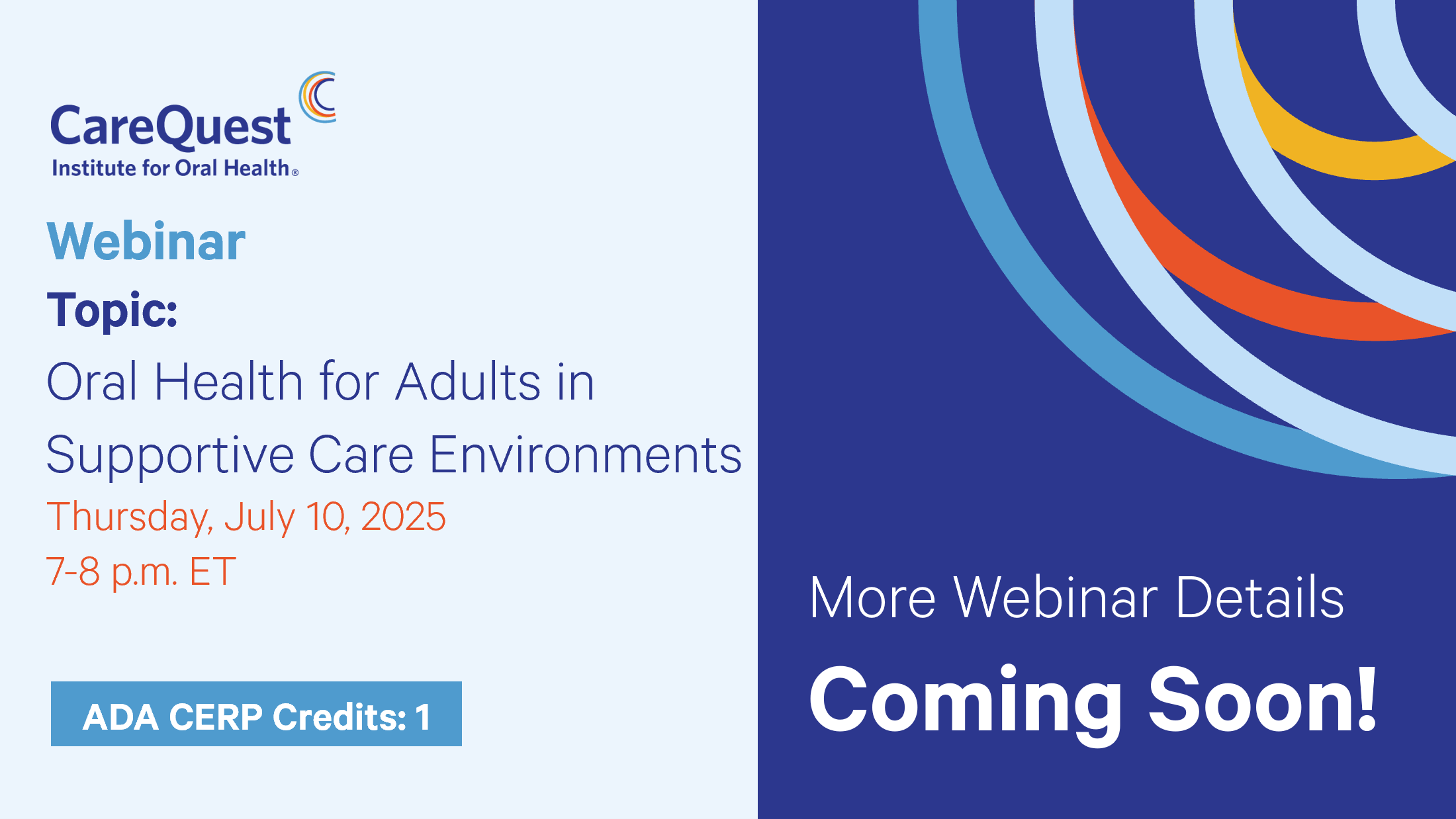 CareQuest
Institute for Oral Health®

Webinar

Topic:

Oral Health for Adults in Supportive Care Environments

Thursday, July 10, 2025
7-8 p.m. ET

ADA CERP Credits: 1

More Webinar Details

Coming Soon!